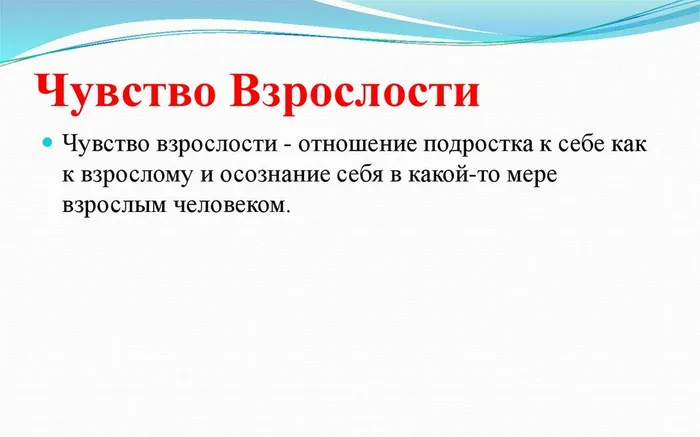 Чувство Взрослости

Чувство взрослости - отношение подростка к себе как к взрослому и осознание себя в какой-то мере взрослым человеком.